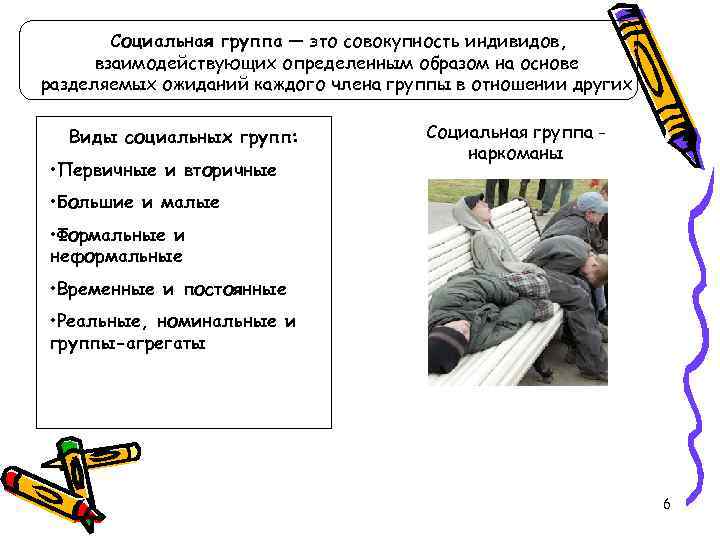 Социальная группа — это совокупность индивидов, взаимодействующих определенным образом на основе разделяемых ожиданий каждого члена группы в отношении других

Виды социальных групп:

•Первичные и вторичные

•Большие и малые

•Формальные и неформальные

•Временные и постоянные

•Реальные, номинальные и группы-агрегаты

Социальная группа - наркоманы

6